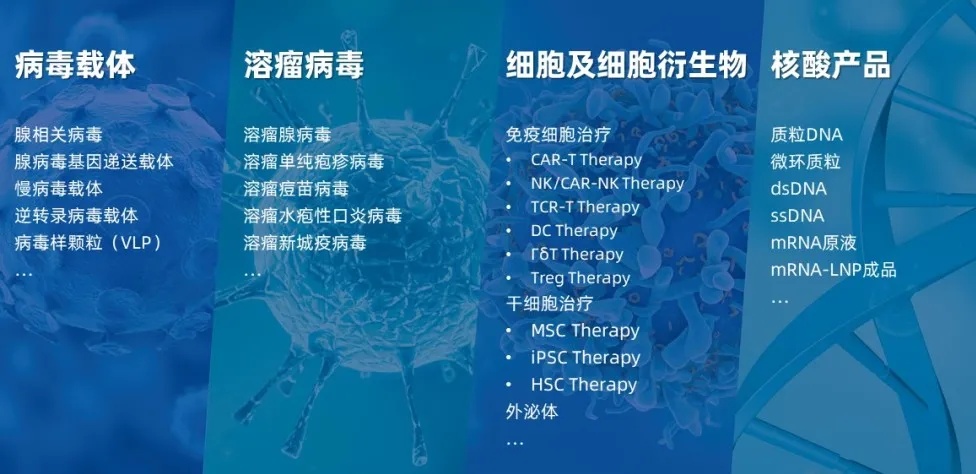 病毒载体

腺相关病毒
腺病毒基因递送载体
慢病毒载体
逆转录病毒载体
病毒样颗粒（VLP）
…

溶瘤病毒

溶瘤腺病毒
溶瘤单纯疱疹病毒
溶瘤痘苗病毒
溶瘤水疱性口炎病毒
溶瘤新城疫病毒
…

细胞及细胞衍生物

免疫细胞治疗
• CAR-T Therapy
• NK/CAR-NK Therapy
• TCR-T Therapy
• DC Therapy
• ΓδT Therapy
• Treg Therapy
干细胞治疗
• MSC Therapy
• iPSC Therapy
• HSC Therapy
外泌体
…

核酸产品

质粒DNA
微环质粒
dsDNA
ssDNA
mRNA原液
mRNA-LNP成品
…